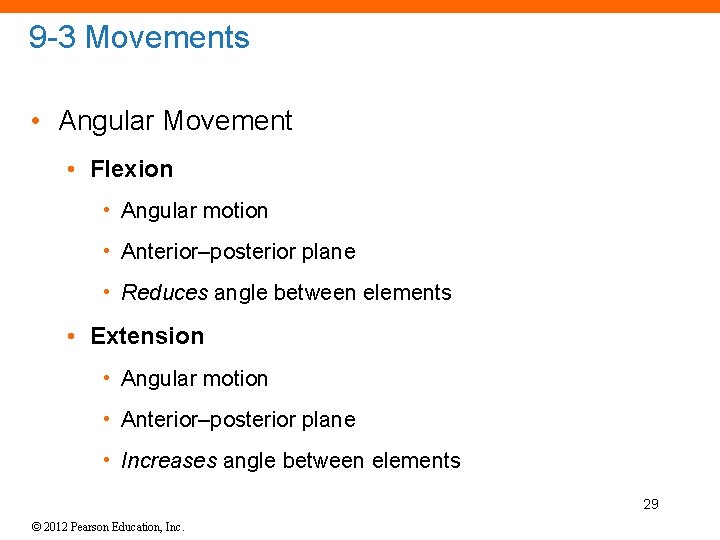 9-3 Movements

• Angular Movement

• Flexion

• Angular motion

• Anterior–posterior plane

• Reduces angle between elements

• Extension

• Angular motion

• Anterior–posterior plane

• Increases angle between elements

29

© 2012 Pearson Education, Inc.